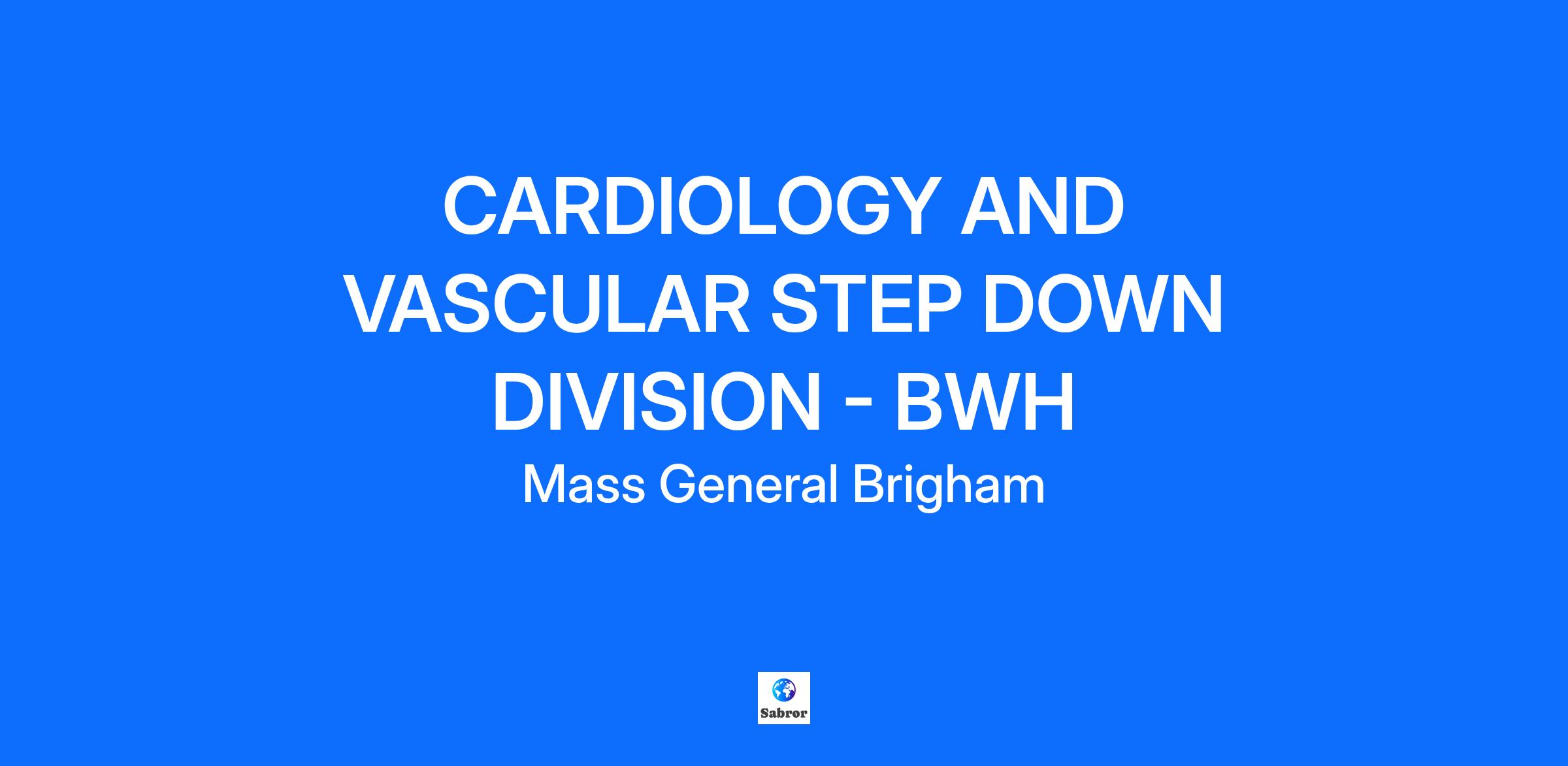 CARDIOLOGY AND VASCULAR STEP DOWN DIVISION - BWH

Mass General Brigham

Sabror